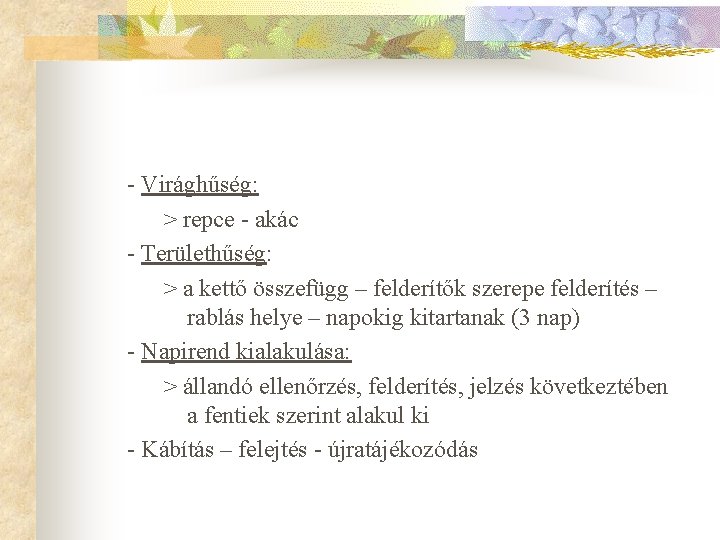 - Virághűség:

> repce - akác

- Területhűség:

> a kettő összefügg – felderítők szerepe felderítés – rablás helye – napokig kitartanak (3 nap)

- Napirend kialakulása:

> állandó ellenőrzés, felderítés, jelzés következtében a fentiek szerint alakul ki

- Kábítás – felejtés - újratájékozódás